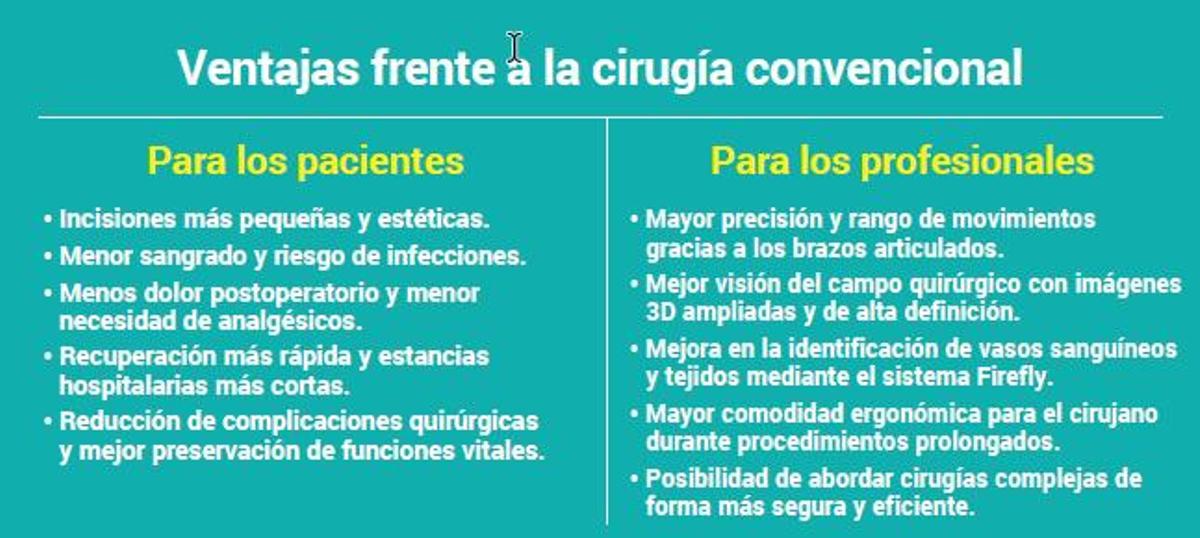 Ventajas frente a la cirugía convencional

Para los pacientes

• Incisiones más pequeñas y estéticas.
• Menor sangrado y riesgo de infecciones.
• Menos dolor postoperatorio y menor necesidad de analgésicos.
• Recuperación más rápida y estancias hospitalarias más cortas.
• Reducción de complicaciones quirúrgicas y mejor preservación de funciones vitales.

Para los profesionales

• Mayor precisión y rango de movimientos gracias a los brazos articulados.
• Mejor visión del campo quirúrgico con imágenes 3D ampliadas y de alta definición.
• Mejora en la identificación de vasos sanguíneos y tejidos mediante el sistema Firefly.
• Mayor comodidad ergonómica para el cirujano durante procedimientos prolongados.
• Posibilidad de abordar cirugías complejas de forma más segura y eficiente.